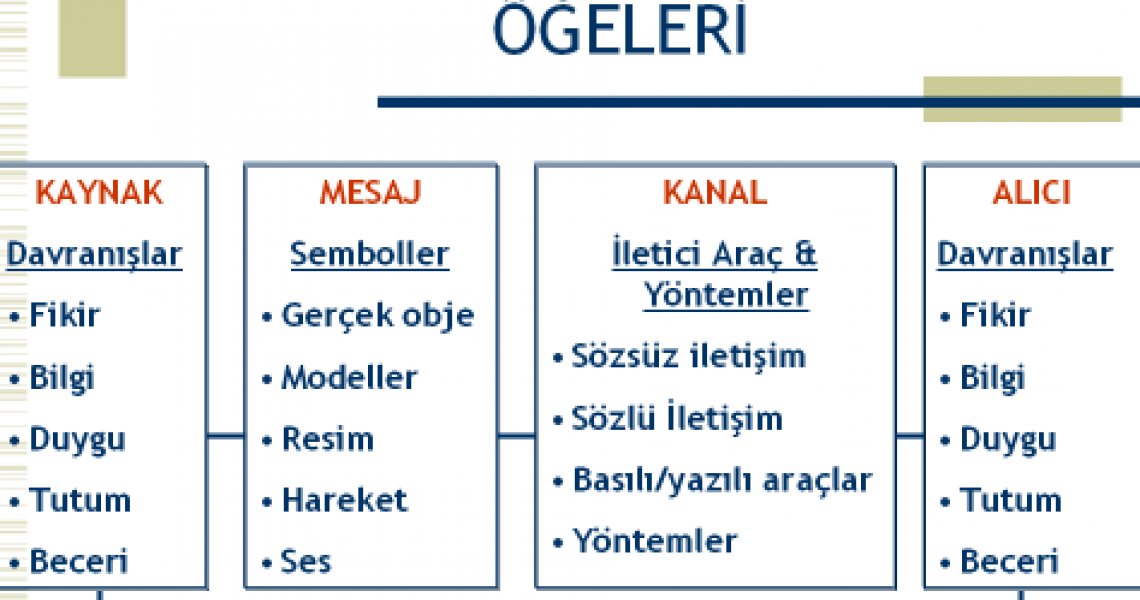 ÖĞELERİ

KAYNAK
Davranışlar
• Fikir
• Bilgi
• Duygu
• Tutum
• Beceri

MESAJ
Semboller
• Gerçek obje
• Modeller
• Resim
• Hareket
• Ses

KANAL
İletici Araç & Yöntemler
• Sözsüz iletişim
• Sözlü İletişim
• Basılı/yazılı araçlar
• Yöntemler

ALICI
Davranışlar
• Fikir
• Bilgi
• Duygu
• Tutum
• Beceri